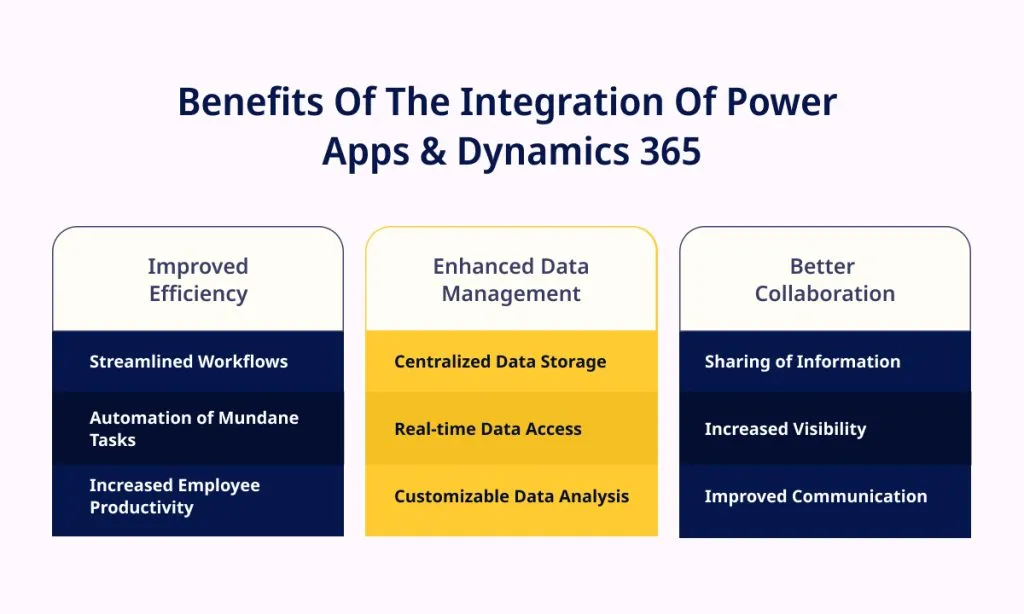 Benefits Of The Integration Of Power Apps & Dynamics 365

Improved Efficiency

Streamlined Workflows

Automation of Mundane Tasks

Increased Employee Productivity

Enhanced Data Management

Centralized Data Storage

Real-time Data Access

Customizable Data Analysis

Better Collaboration

Sharing of Information

Increased Visibility

Improved Communication